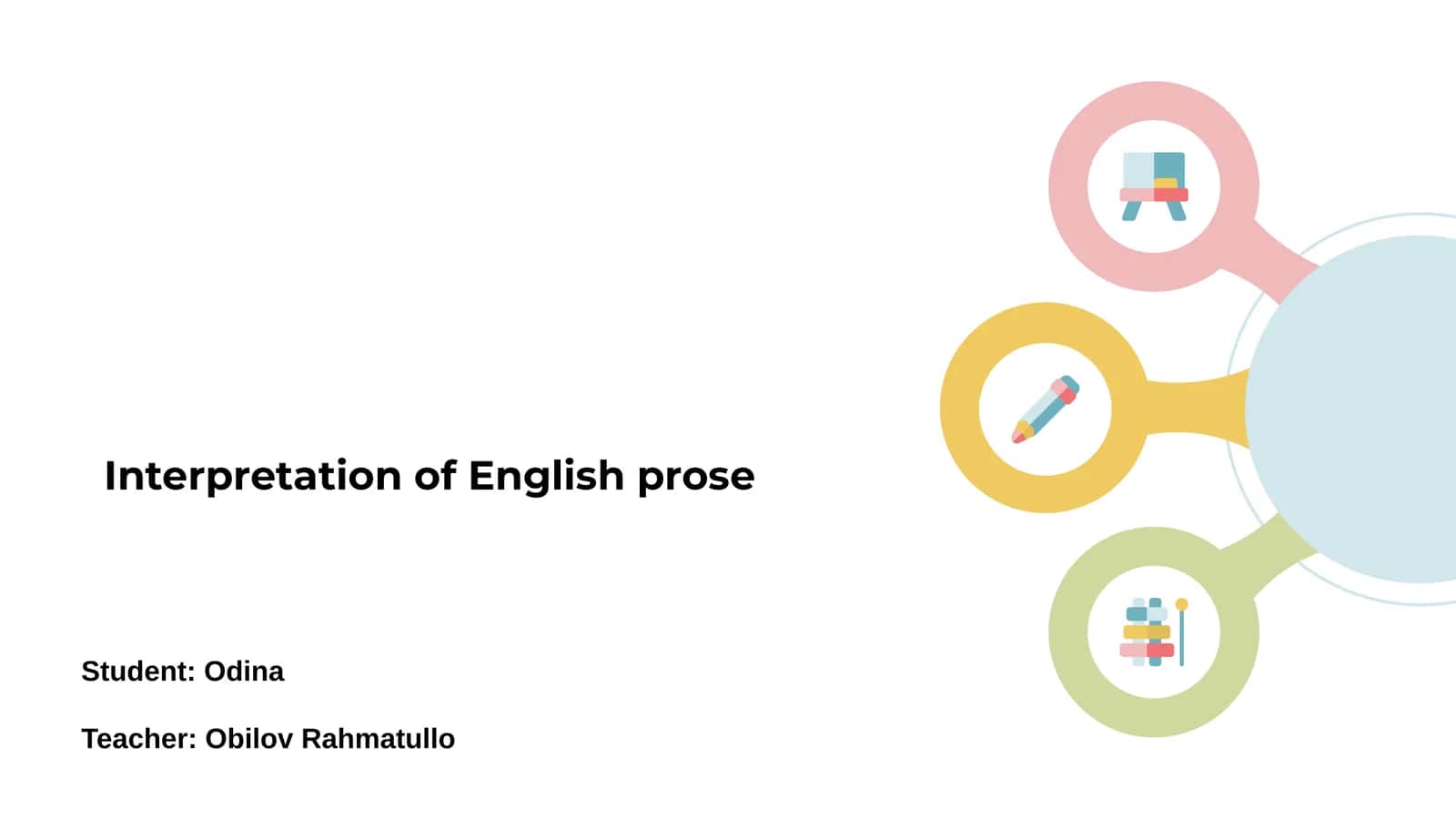 Interpretation of English prose

Student: Odina

Teacher: Obilov Rahmatullo